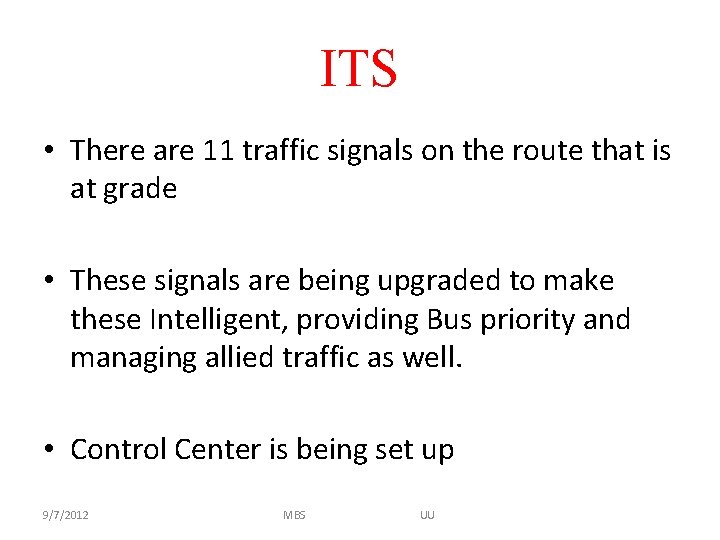 ITS

• There are 11 traffic signals on the route that is at grade

• These signals are being upgraded to make these Intelligent, providing Bus priority and managing allied traffic as well.

• Control Center is being set up

9/7/2012 MBS UU